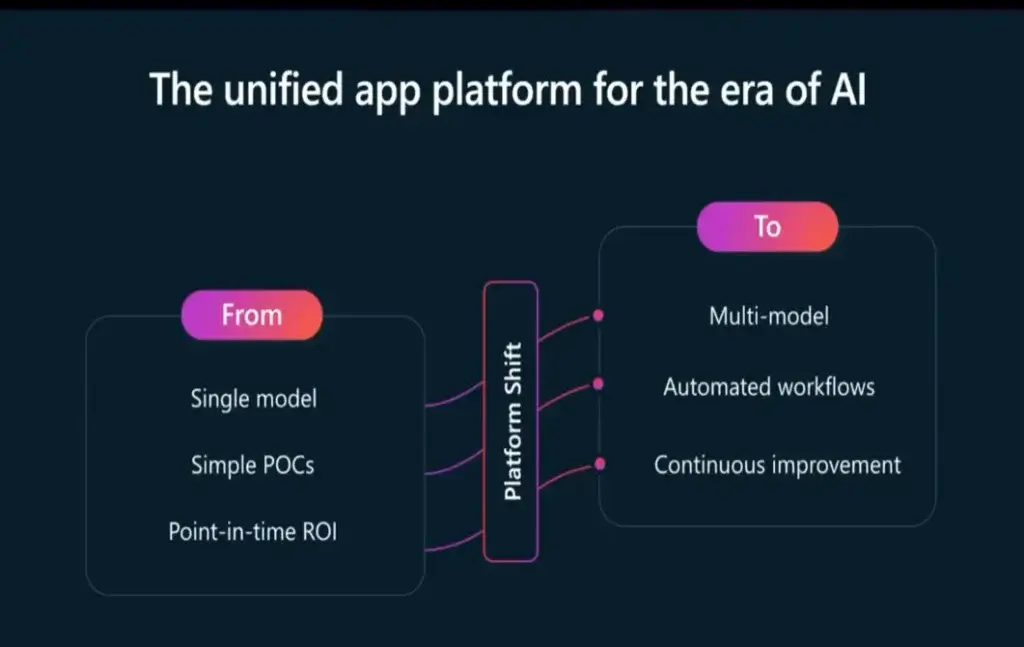 The unified app platform for the era of AI

From

Single model

Simple POCs

Point-in-time ROI

Platform Shift

To

Multi-model

Automated workflows

Continuous improvement